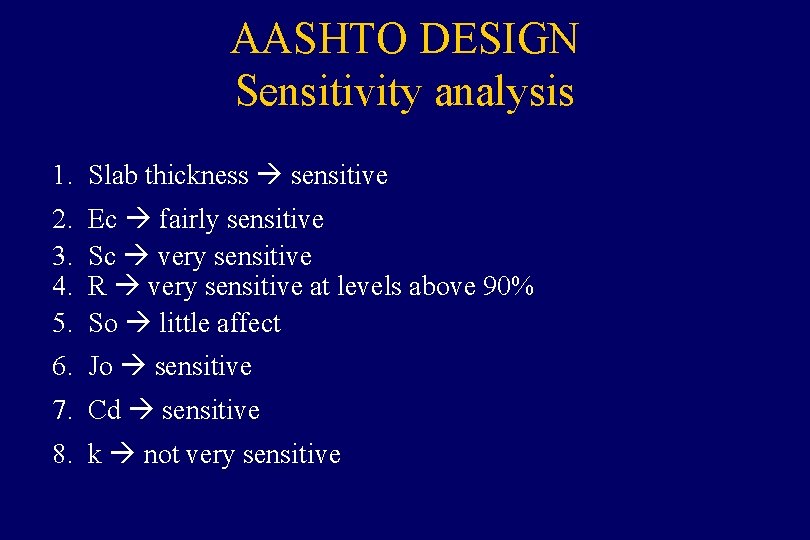 AASHTO DESIGN
Sensitivity analysis

1. Slab thickness → sensitive
2. Ec → fairly sensitive
3. Sc → very sensitive
4. R → very sensitive at levels above 90%
5. So → little affect
6. Jo → sensitive
7. Cd → sensitive
8. k → not very sensitive